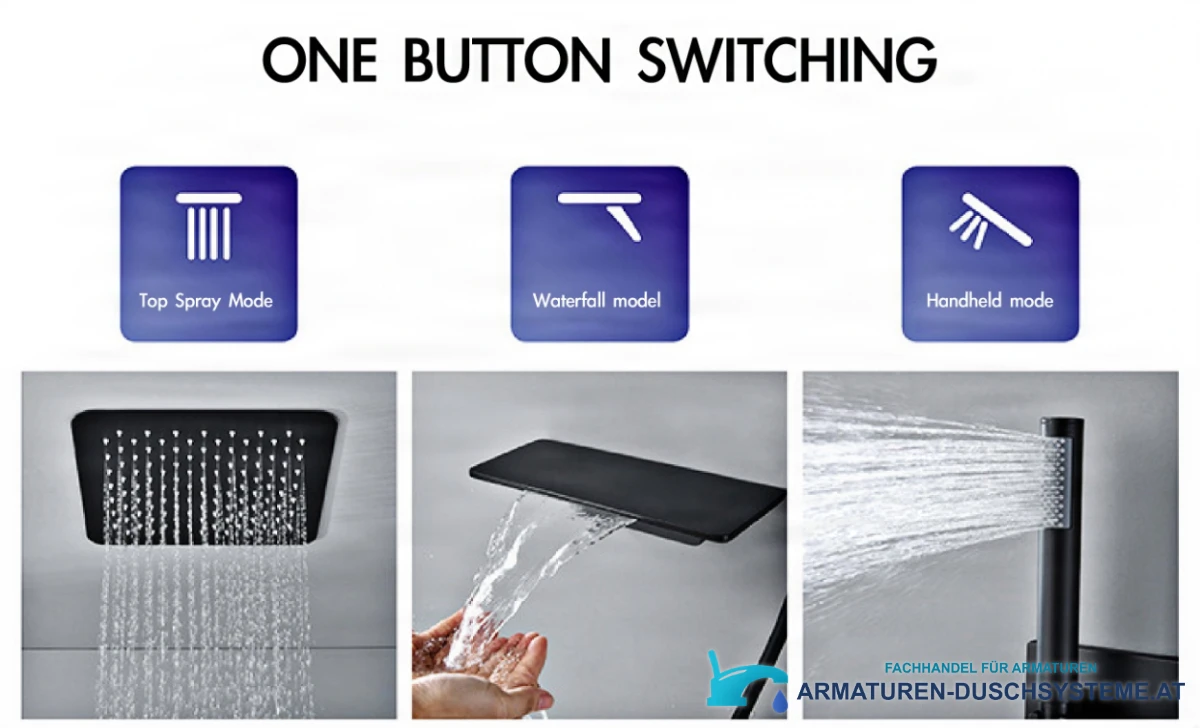 ONE BUTTON SWITCHING

Top Spray Mode

Waterfall model

Handheld mode

FACHHANDEL FÜR ARMATUREN
ARMATUREN-DUSCHSYSTEME.AT